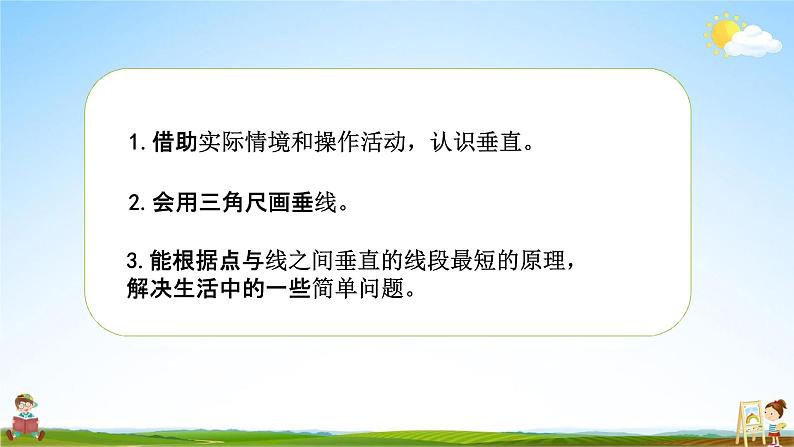 1. 借助实际情境和操作活动，认识垂直。

2. 会用三角尺画垂线。

3. 能根据点与线之间垂直的线段最短的原理，解决生活中的一些简单问题。